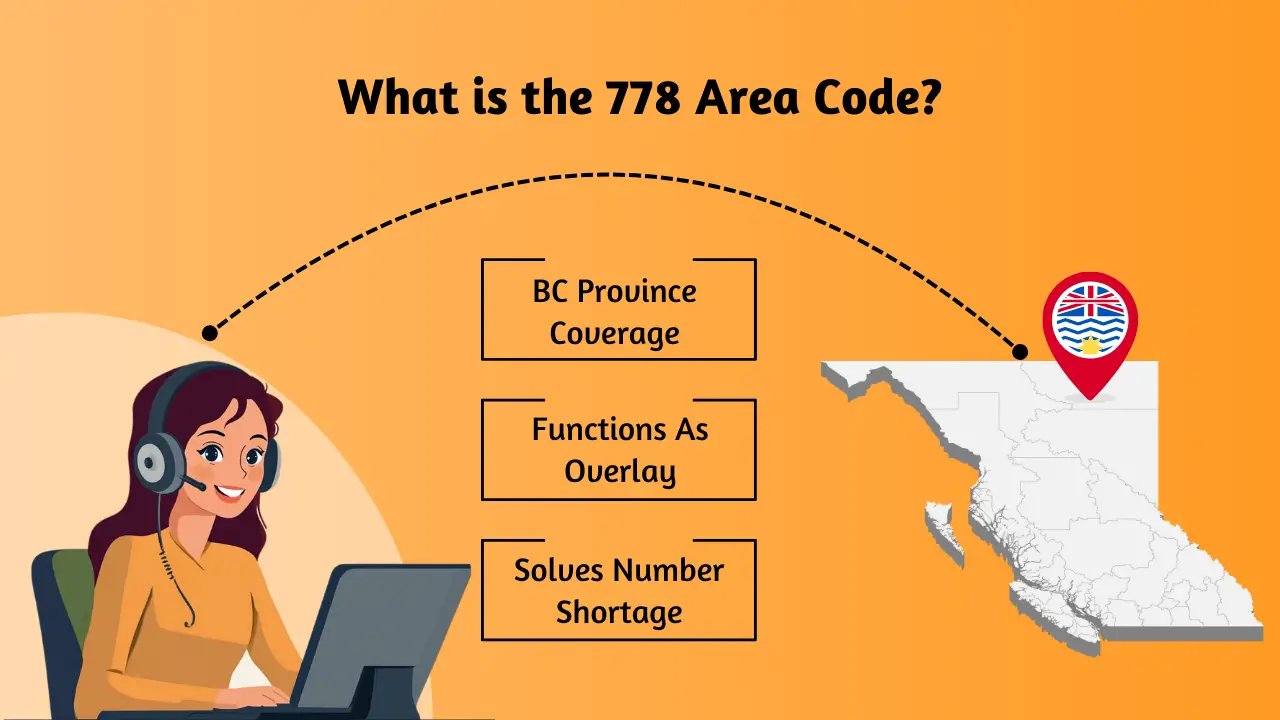 What is the 778 Area Code?

BC Province Coverage

Functions As Overlay

Solves Number Shortage